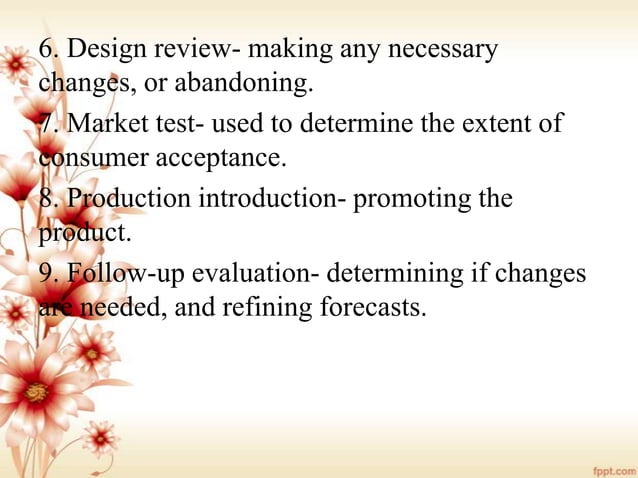 6. Design review- making any necessary changes, or abandoning.

7. Market test- used to determine the extent of consumer acceptance.

8. Production introduction- promoting the product.

9. Follow-up evaluation- determining if changes are needed, and refining forecasts.

fppt.com